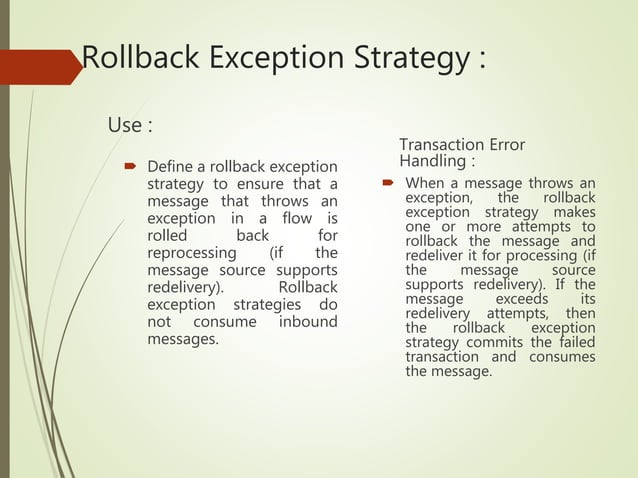 Rollback Exception Strategy :

Use :

Define a rollback exception strategy to ensure that a message that throws an exception in a flow is rolled back for reprocessing (if the message source supports redelivery). Rollback exception strategies do not consume inbound messages.

Transaction Error Handling :

When a message throws an exception, the rollback exception strategy makes one or more attempts to rollback the message and redeliver it for processing (if the message source supports redelivery). If the message exceeds its redelivery attempts, then the rollback exception strategy commits the failed transaction and consumes the message.